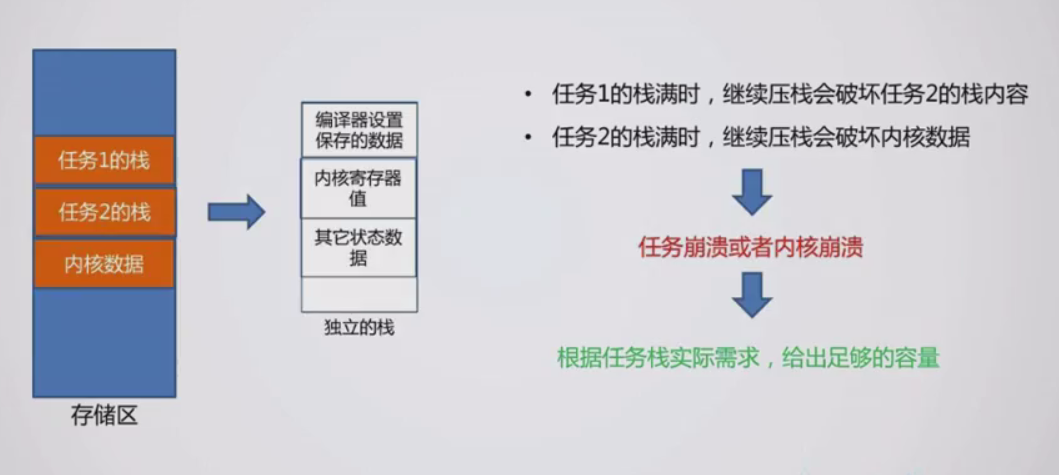 任务1的栈

任务2的栈

内核数据

存储区

编译器设置保存的数据

内核寄存器值

其它状态数据

独立的栈

• 任务1的栈满时，继续压栈会破坏任务2的栈内容

• 任务2的栈满时，继续压栈会破坏内核数据

任务崩溃或者内核崩溃

根据任务栈实际需求，给出足够的容量